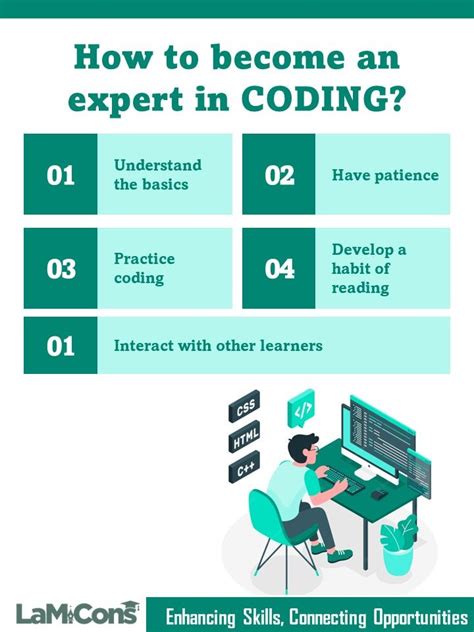 How to become an expert in CODING?

01 Understand the basics

02 Have patience

03 Practice coding

04 Develop a habit of reading

01 Interact with other learners

CSS
HTML
C++
</>

LaMiCons

Enhancing Skills, Connecting Opportunities